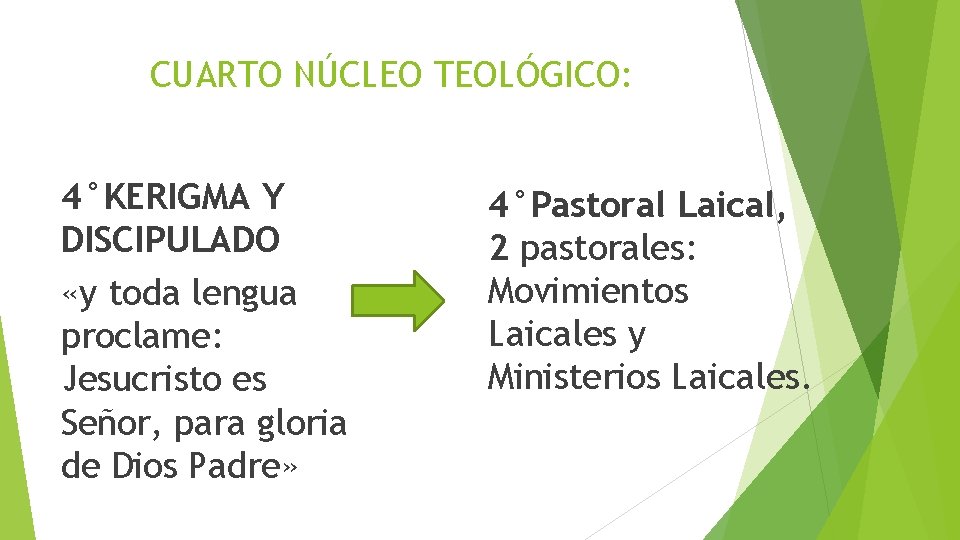 CUARTO NÚCLEO TEOLÓGICO:

4°KERIGMA Y DISCIPULADO

«y toda lengua proclame: Jesucristo es Señor, para gloria de Dios Padre»

4°Pastoral Laical, 2 pastorales: Movimientos Laicales y Ministerios Laicales.